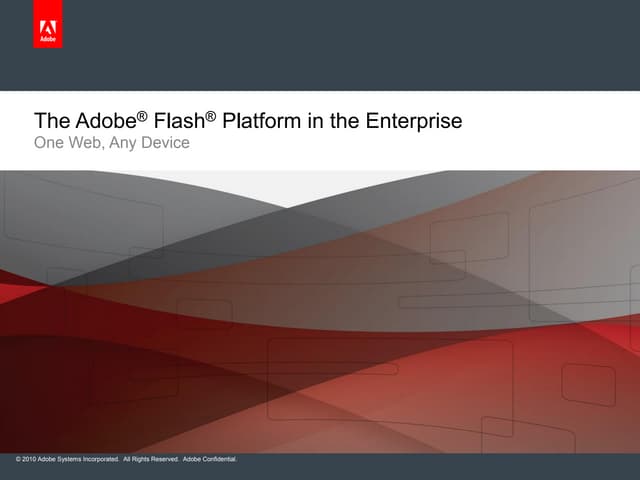 Adobe

The Adobe® Flash® Platform in the Enterprise
One Web, Any Device

© 2010 Adobe Systems Incorporated. All Rights Reserved. Adobe Confidential.